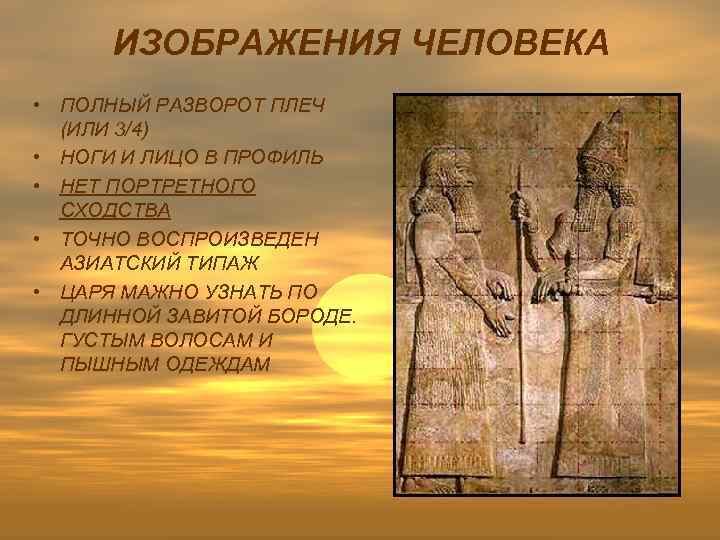 ИЗОБРАЖЕНИЯ ЧЕЛОВЕКА

• ПОЛНЫЙ РАЗВОРОТ ПЛЕЧ (ИЛИ 3/4)
• НОГИ И ЛИЦО В ПРОФИЛЬ
• НЕТ ПОРТРЕТНОГО СХОДСТВА
• ТОЧНО ВОСПРОИЗВЕДЕН АЗИАТСКИЙ ТИПАЖ
• ЦАРЯ МАЖНО УЗНАТЬ ПО ДЛИННОЙ ЗАВИТОЙ БОРОДЕ. ГУСТЫМ ВОЛОСАМ И ПЫШНЫМ ОДЕЖДАМ